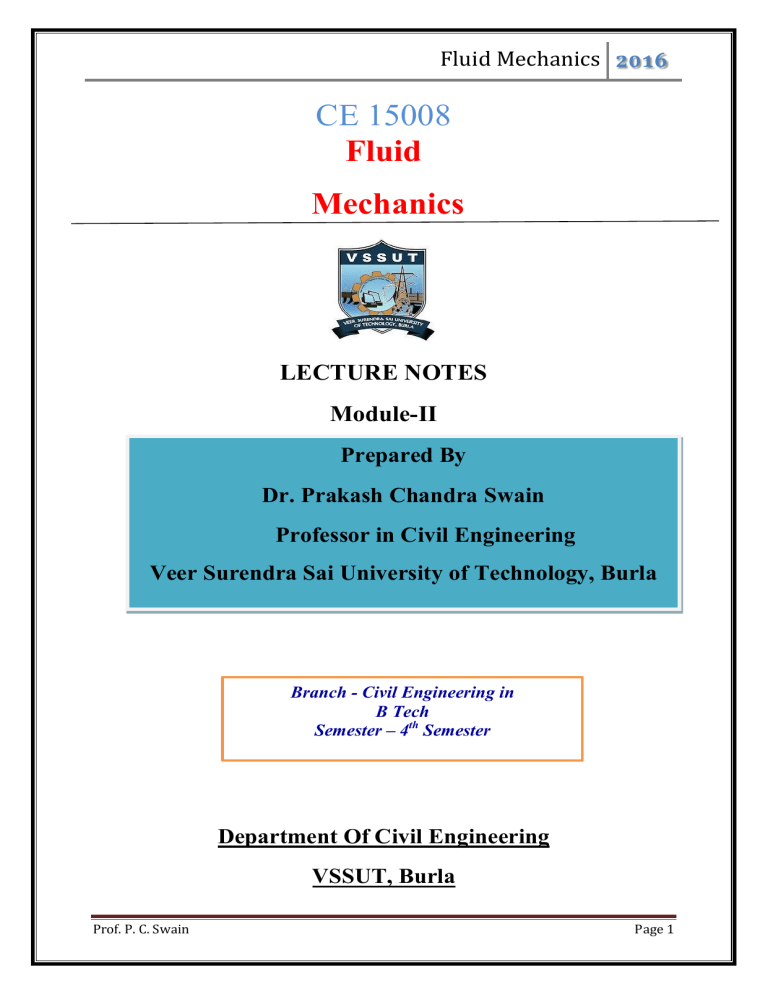 Fluid Mechanics 2016

CE 15008
Fluid
Mechanics

VSSUT
VEER SURENDRA SAI UNIVERSITY OF TECHNOLOGY, BURLA

LECTURE NOTES
Module-II

Prepared By
Dr. Prakash Chandra Swain
Professor in Civil Engineering
Veer Surendra Sai University of Technology, Burla

Branch - Civil Engineering in
B Tech
Semester – $4^{th}$ Semester

Department Of Civil Engineering
VSSUT, Burla

Prof. P. C. Swain
Page 1